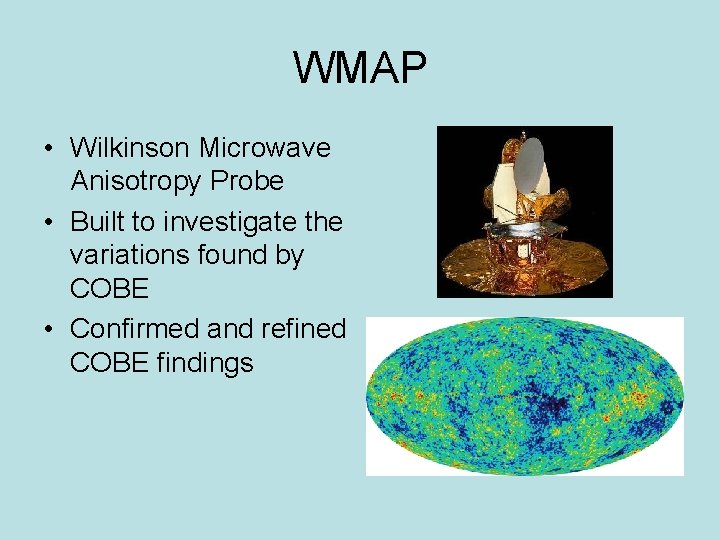 WMAP

• Wilkinson Microwave Anisotropy Probe
• Built to investigate the variations found by COBE
• Confirmed and refined COBE findings